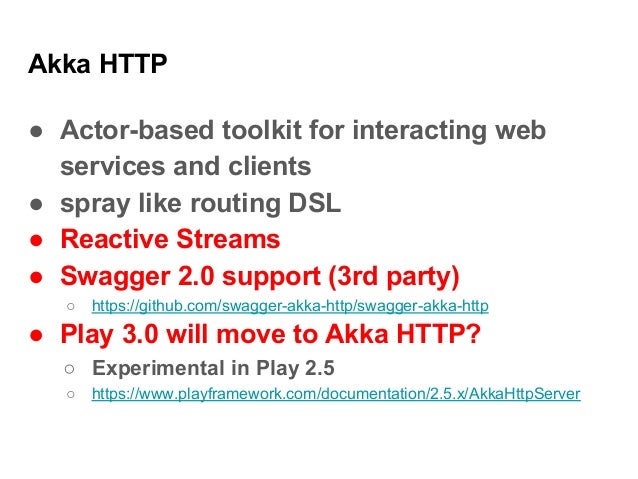 Akka HTTP

● Actor-based toolkit for interacting web services and clients
● spray like routing DSL
● Reactive Streams
● Swagger 2.0 support (3rd party)
○ https://github.com/swagger-akka-http/swagger-akka-http
● Play 3.0 will move to Akka HTTP?
○ Experimental in Play 2.5
○ https://www.playframework.com/documentation/2.5.x/AkkaHttpServer